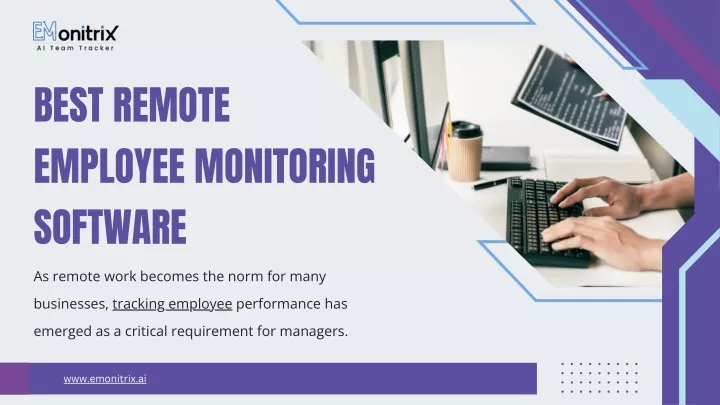 EMonitrix
AI Team Tracker

BEST REMOTE EMPLOYEE MONITORING SOFTWARE

As remote work becomes the norm for many businesses, tracking employee performance has emerged as a critical requirement for managers.

www.emonitrix.ai